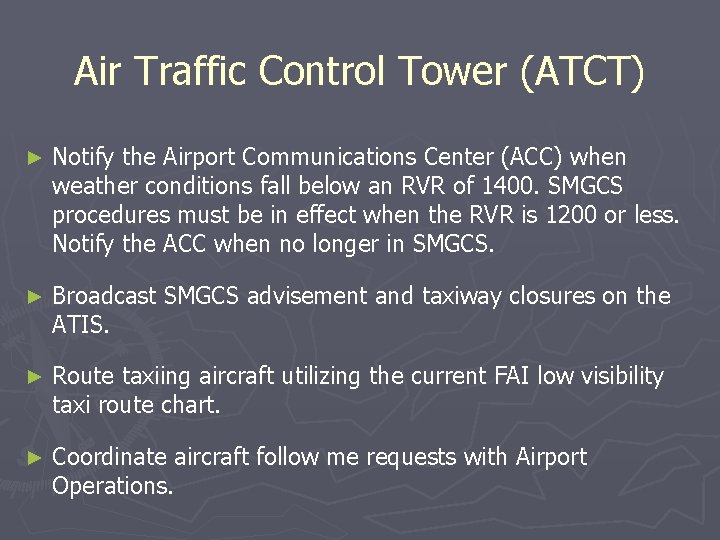 Air Traffic Control Tower (ATCT)

► Notify the Airport Communications Center (ACC) when weather conditions fall below an RVR of 1400. SMGCS procedures must be in effect when the RVR is 1200 or less. Notify the ACC when no longer in SMGCS.

► Broadcast SMGCS advisement and taxiway closures on the ATIS.

► Route taxiing aircraft utilizing the current FAI low visibility taxi route chart.

► Coordinate aircraft follow me requests with Airport Operations.